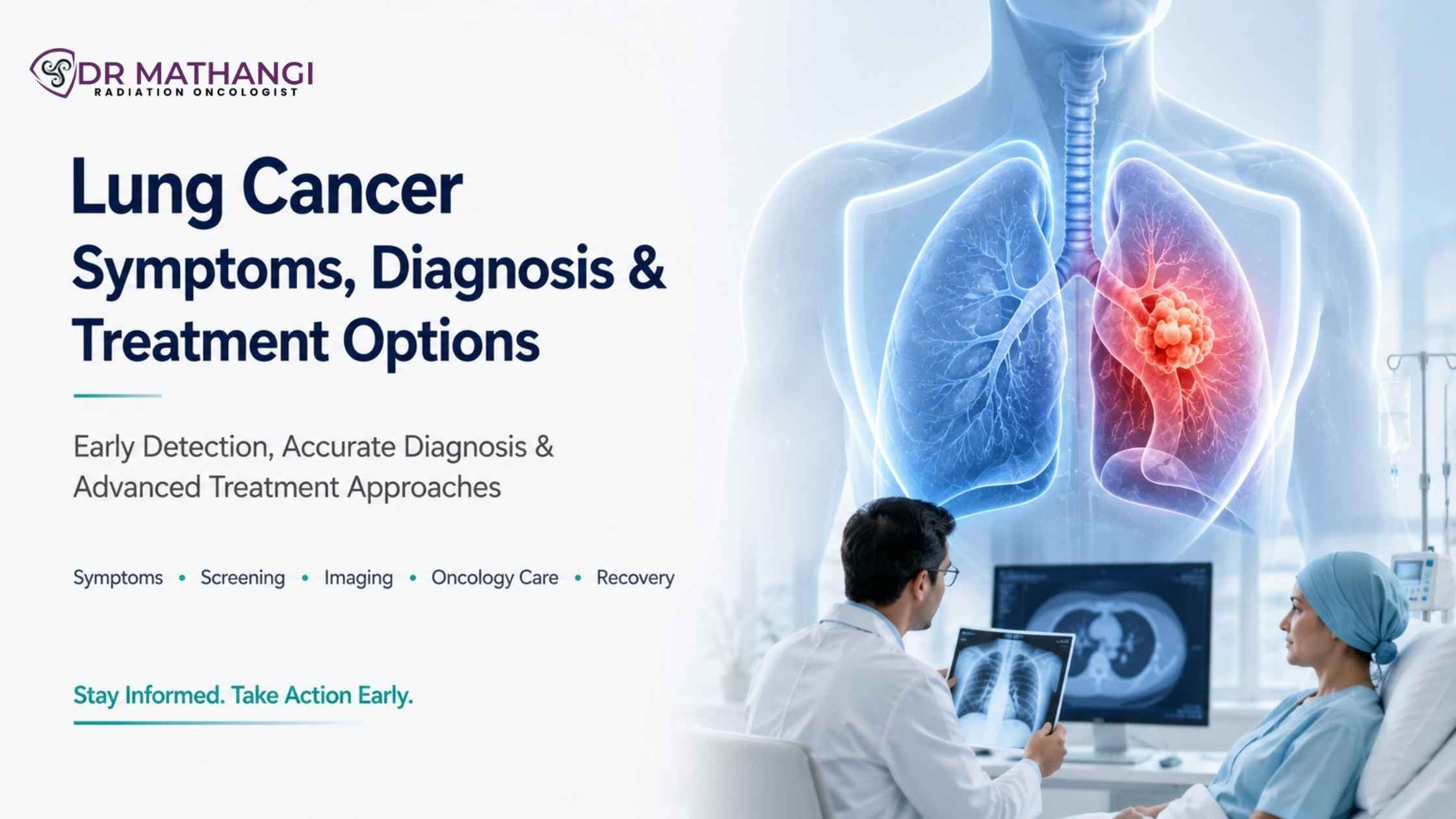 DR MATHANGI
RADIATION ONCOLOGIST

Lung Cancer
Symptoms, Diagnosis & Treatment Options

Early Detection, Accurate Diagnosis & Advanced Treatment Approaches

Symptoms • Screening • Imaging • Oncology Care • Recovery

Stay Informed. Take Action Early.